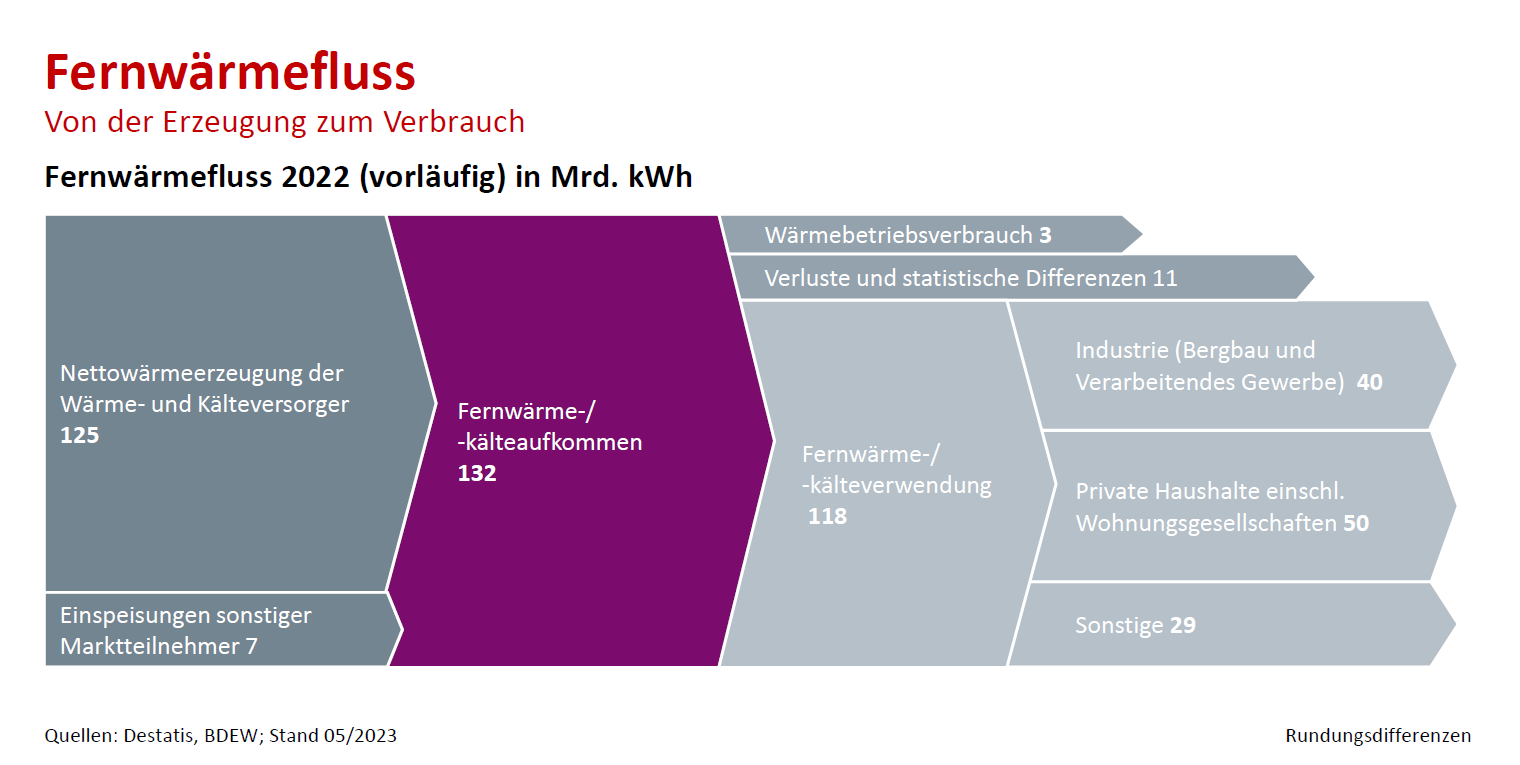 Fernwärmefluss
Von der Erzeugung zum Verbrauch

Fernwärmefluss 2022 (vorläufig) in Mrd. kWh

Nettowärmeerzeugung der Wärme- und Kälteversorger 125

Einspeisungen sonstiger Marktteilnehmer 7

Fernwärme-/ -kälteaufkommen 132

Wärmebetriebsverbrauch 3

Verluste und statistische Differenzen 11

Fernwärme-/ -kälteverwendung 118

Industrie (Bergbau und Verarbeitendes Gewerbe) 40

Private Haushalte einschl. Wohnungsgesellschaften 50

Sonstige 29

Quellen: Destatis, BDEW; Stand 05/2023

Rundungsdifferenzen